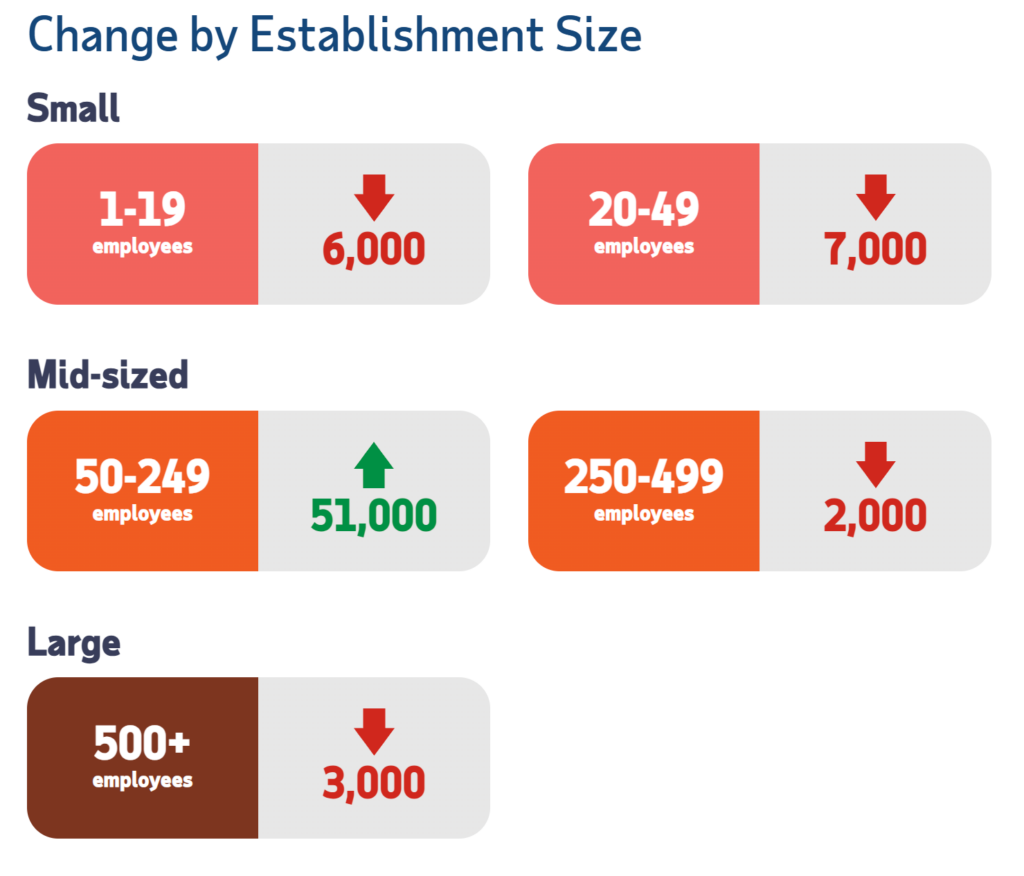 Change by Establishment Size

Small

1-19
employees

6,000

20-49
employees

7,000

Mid-sized

50-249
employees

51,000

250-499
employees

2,000

Large

500+
employees

3,000